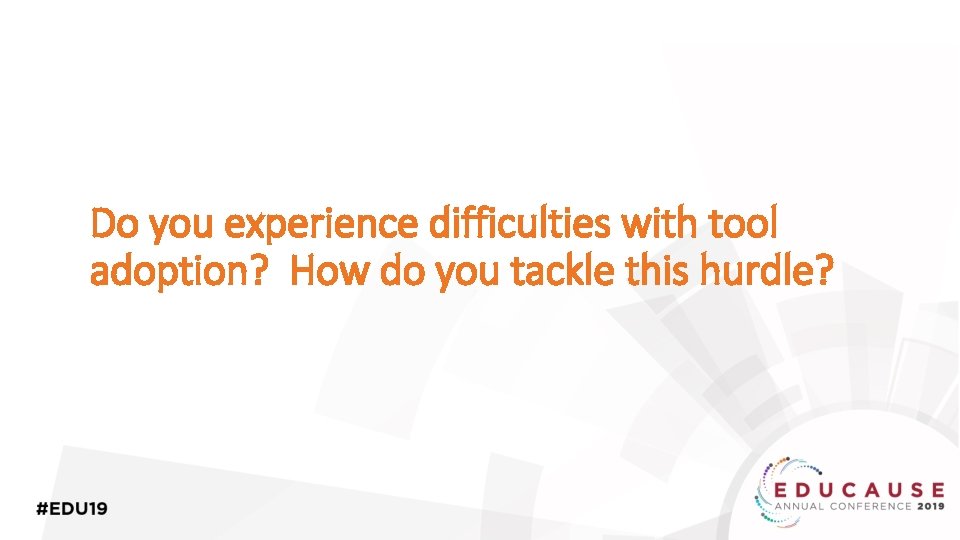 Do you experience difficulties with tool adoption?  How do you tackle this hurdle?

#EDU19

EDUCAUSE
ANNUAL CONFERENCE 2019